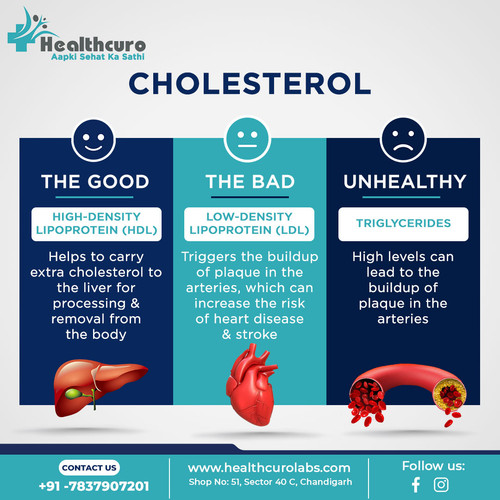 Healthcuro
Aapki Sehat Ka Sathi

CHOLESTEROL

THE GOOD

HIGH-DENSITY LIPOPROTEIN (HDL)

Helps to carry extra cholesterol to the liver for processing & removal from the body

THE BAD

LOW-DENSITY LIPOPROTEIN (LDL)

Triggers the buildup of plaque in the arteries, which can increase the risk of heart disease & stroke

UNHEALTHY

TRIGLYCERIDES

High levels can lead to the buildup of plaque in the arteries

CONTACT US
+91 -7837907201

www.healthcurolabs.com
Shop No: 51, Sector 40 C, Chandigarh

Follow us: